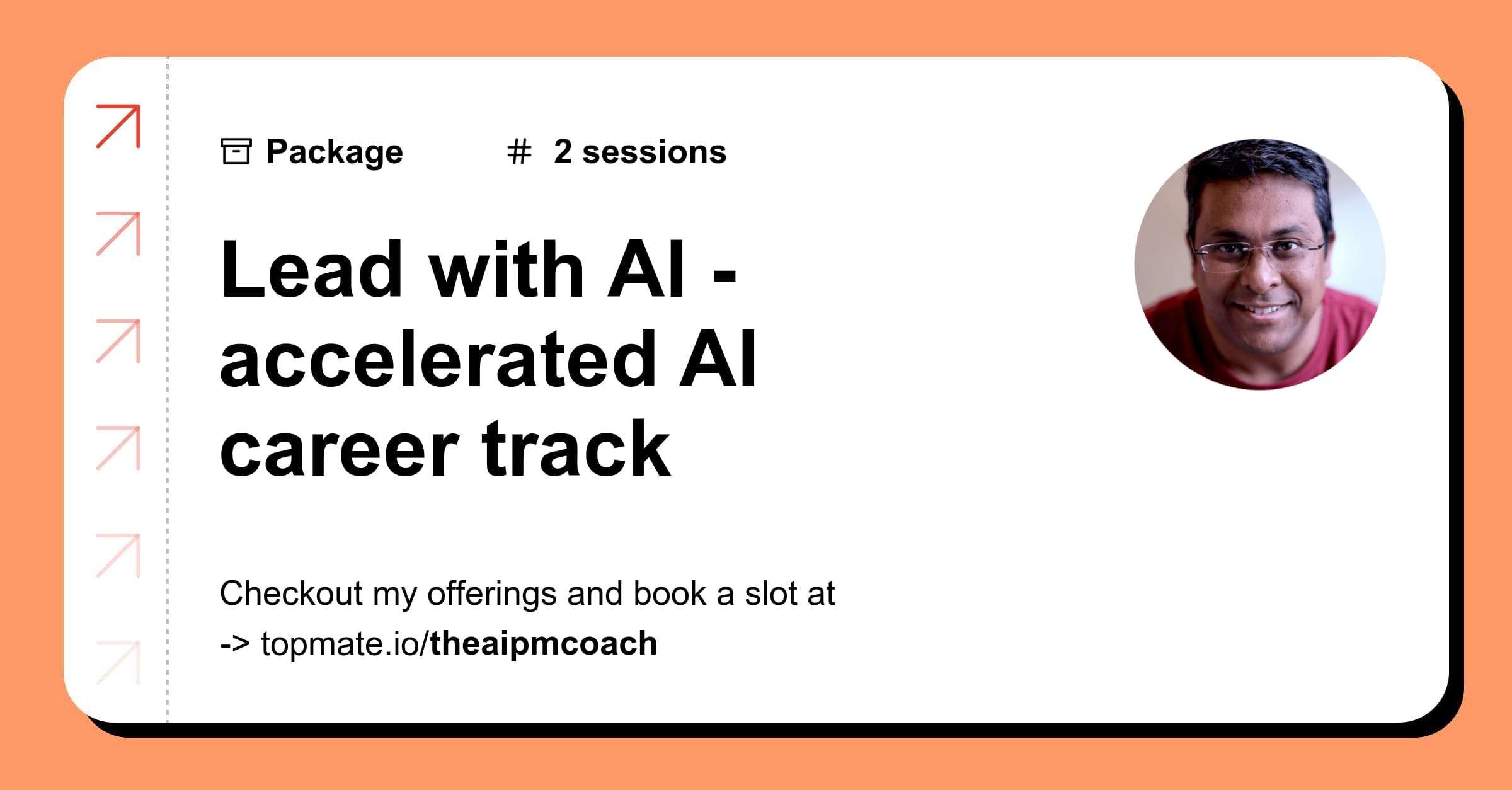 Package # 2 sessions

Lead with AI - accelerated AI career track

Checkout my offerings and book a slot at
-> topmate.io/theaipmcoach